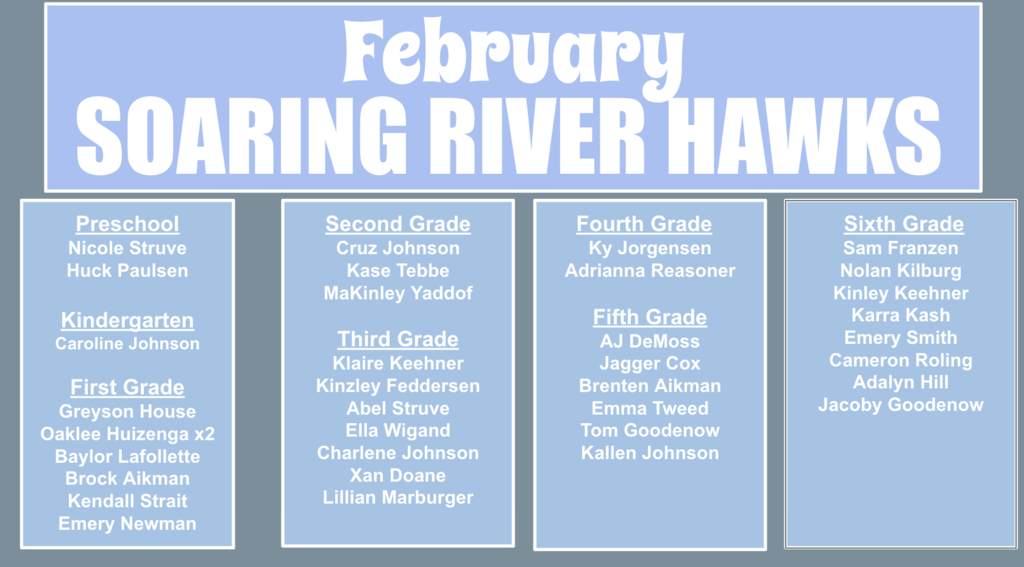 February
SOARING RIVER HAWKS

Preschool
Nicole Struve
Huck Paulsen

Kindergarten
Caroline Johnson

First Grade
Greyson House
Oaklee Huizenga x2
Baylor Lafollette
Brock Aikman
Kendall Strait
Emery Newman

Second Grade
Cruz Johnson
Kase Tebbe
MaKinley Yaddof

Third Grade
Klaire Keehner
Kinzley Feddersen
Abel Struve
Ella Wigand
Charlene Johnson
Xan Doane
Lillian Marburger

Fourth Grade
Ky Jorgensen
Adrianna Reasoner

Fifth Grade
AJ DeMoss
Jagger Cox
Brenten Aikman
Emma Tweed
Tom Goodenow
Kallen Johnson

Sixth Grade
Sam Franzen
Nolan Kilburg
Kinley Keehner
Karra Kash
Emery Smith
Cameron Roling
Adalyn Hill
Jacoby Goodenow